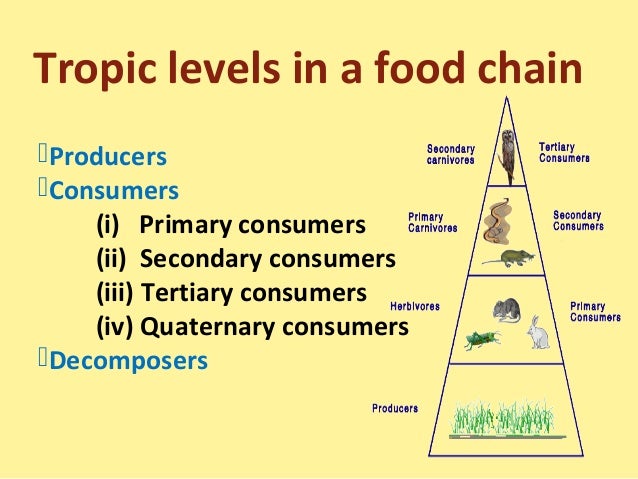 Tropic levels in a food chain

Producers
Consumers
(i) Primary consumers
(ii) Secondary consumers
(iii) Tertiary consumers
(iv) Quaternary consumers
Decomposers

Secondary carnivores
Tertiary Consumers
Primary Carnivores
Secondary Consumers
Herbivores
Primary Consumers
Producers